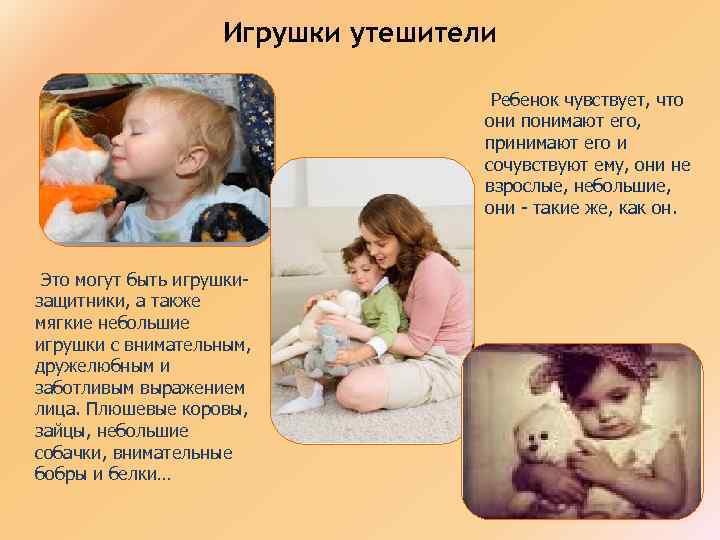 Игрушки утешители

Ребенок чувствует, что они понимают его, принимают его и сочувствуют ему, они не взрослые, небольшие, они - такие же, как он.

Это могут быть игрушки-защитники, а также мягкие небольшие игрушки с внимательным, дружелюбным и заботливым выражением лица. Плюшевые коровы, зайцы, небольшие собачки, внимательные бобры и белки…